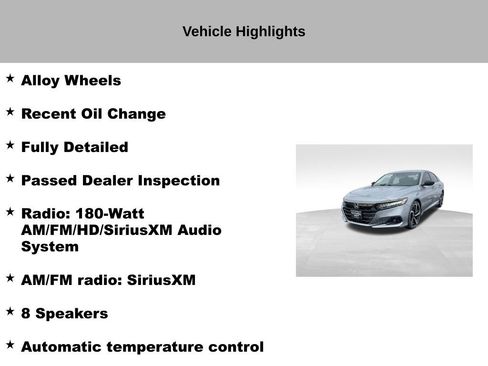 Vehicle Highlights

★ Alloy Wheels

★ Recent Oil Change

★ Fully Detailed

★ Passed Dealer Inspection

★ Radio: 180-Watt AM/FM/HD/SiriusXM Audio System

★ AM/FM radio: SiriusXM

★ 8 Speakers

★ Automatic temperature control